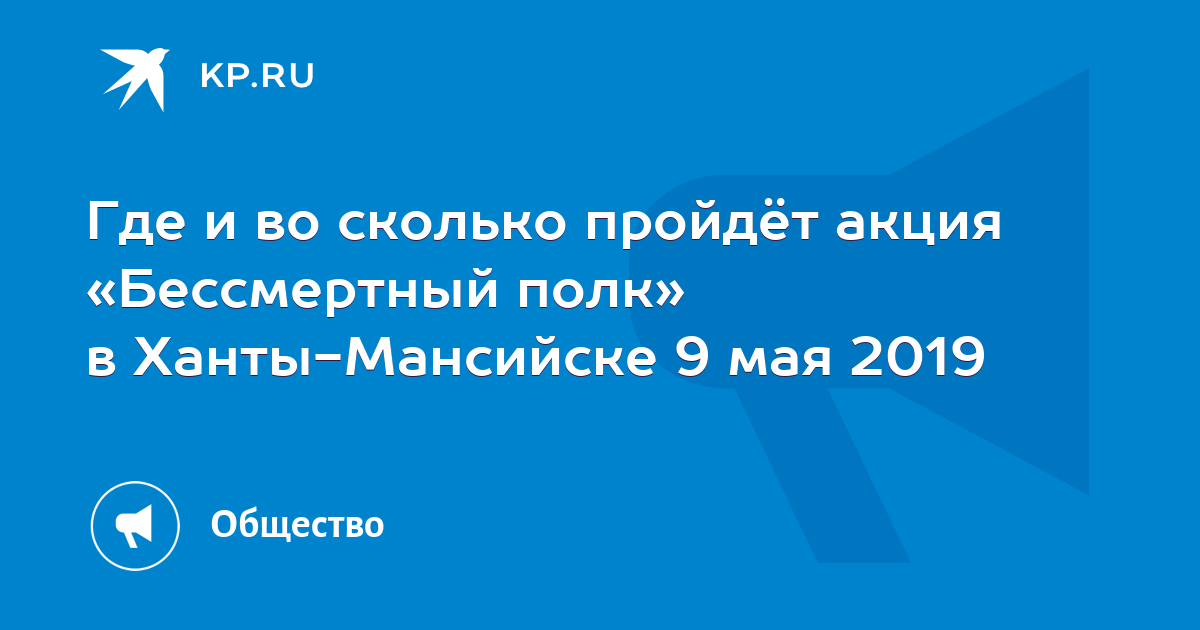 KP.RU

Где и во сколько пройдёт акция «Бессмертный полк» в Ханты-Мансийске 9 мая 2019

Общество